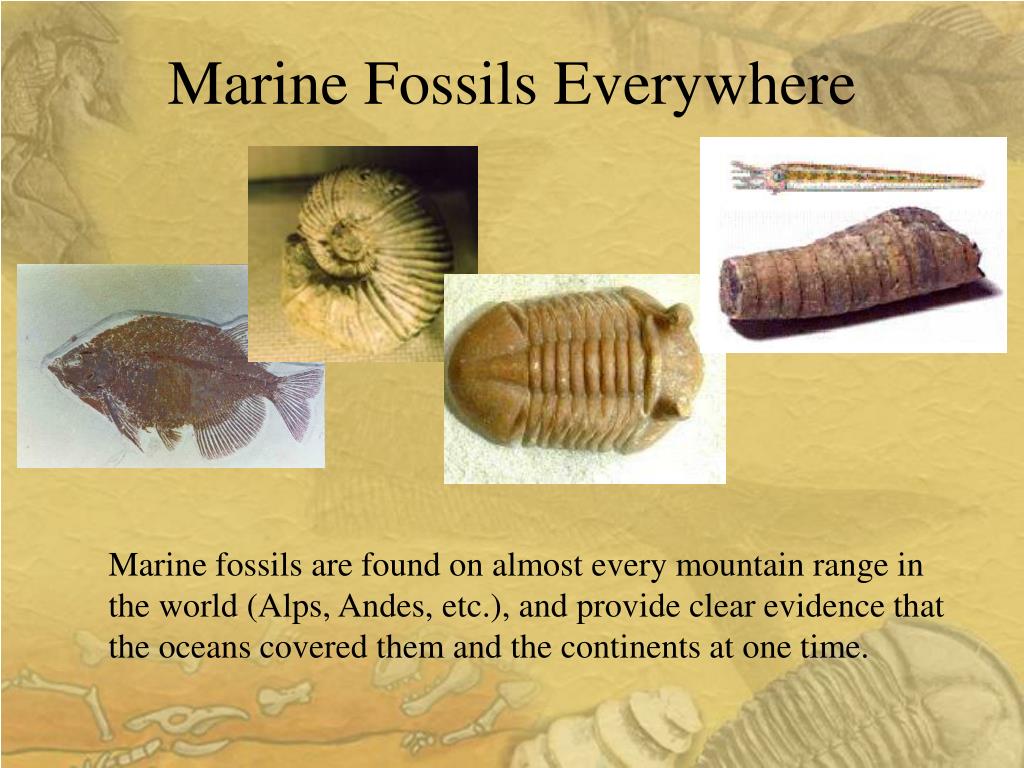 Marine Fossils Everywhere

Marine fossils are found on almost every mountain range in the world (Alps, Andes, etc.), and provide clear evidence that the oceans covered them and the continents at one time.